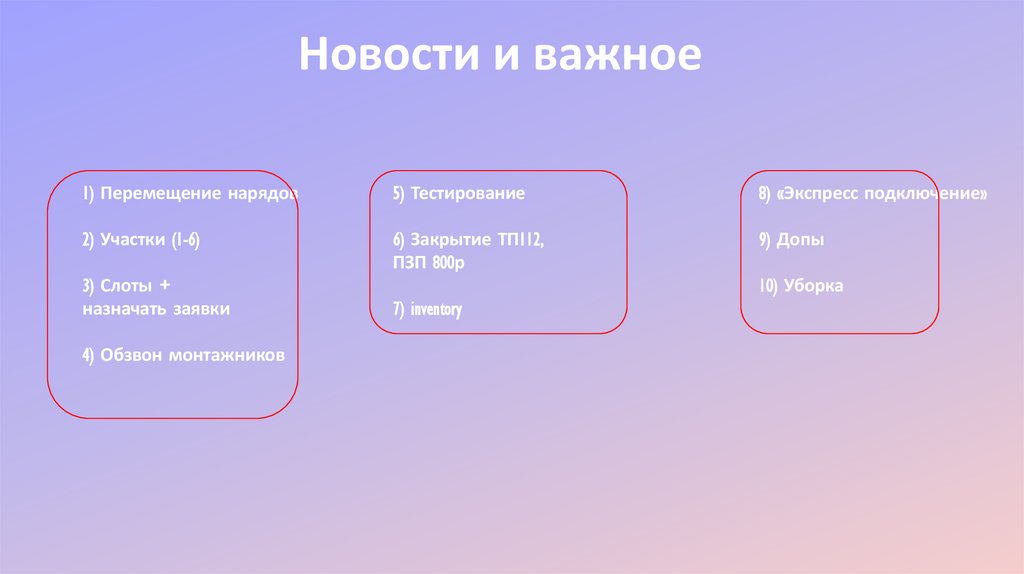 Новости и важное

1) Перемещение нарядов

2) Участки (1-6)

3) Слоты +
назначать заявки

4) Обзвон монтажников

5) Тестирование

6) Закрытие ТП112,
ПЗП 800р

7) inventory

8) «Экспресс подключение»

9) Допы

10) Уборка